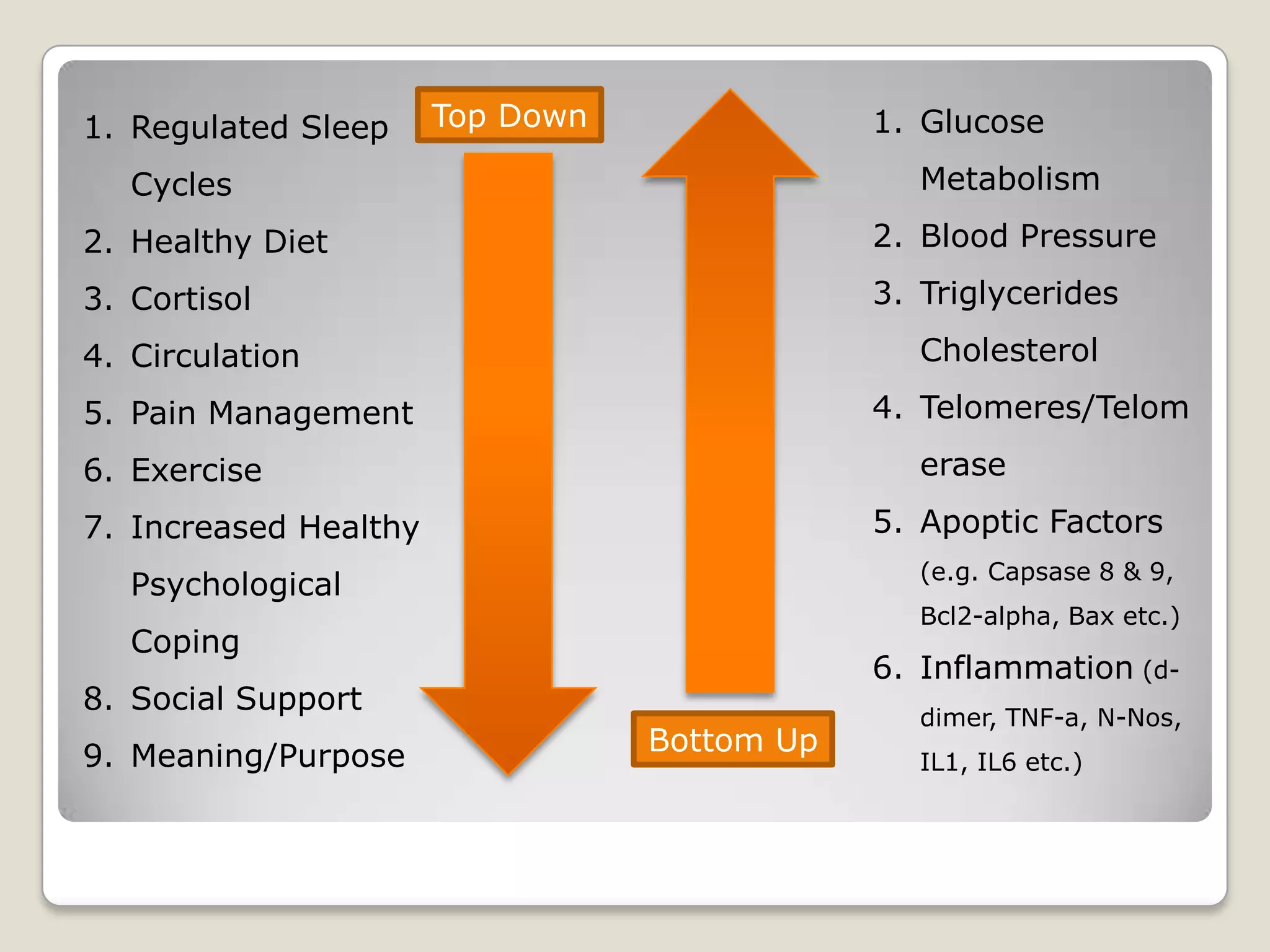 1. Regulated Sleep Cycles
2. Healthy Diet
3. Cortisol
4. Circulation
5. Pain Management
6. Exercise
7. Increased Healthy Psychological Coping
8. Social Support
9. Meaning/Purpose

Top Down

Bottom Up

1. Glucose Metabolism
2. Blood Pressure
3. Triglycerides Cholesterol
4. Telomeres/Telomerase
5. Apoptic Factors (e.g. Capsase 8 & 9, Bcl2-alpha, Bax etc.)
6. Inflammation (d-dimer, TNF-a, N-Nos, IL1, IL6 etc.)